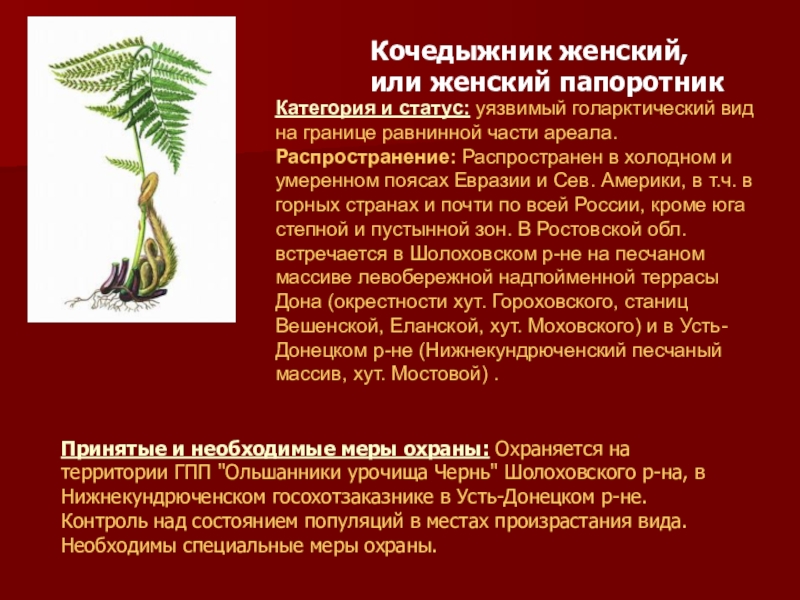 Кочедыжник женский, или женский папоротник

Категория и статус: уязвимый голарктический вид на границе равнинной части ареала.

Распространение: Распространен в холодном и умеренном поясах Евразии и Сев. Америки, в т.ч. в горных странах и почти по всей России, кроме юга степной и пустынной зон. В Ростовской обл. встречается в Шолоховском р-не на песчаном массиве левобережной надпойменной террасы Дона (окрестности хут. Гороховского, станиц Вешенской, Еланской, хут. Моховского) и в Усть-Донецком р-не (Нижнекундрюченский песчаный массив, хут. Мостовой) .

Принятые и необходимые меры охраны: Охраняется на территории ГПП "Ольшанники урочища Чернь" Шолоховского р-на, в Нижнекундрюченском госохотзаказнике в Усть-Донецком р-не. Контроль над состоянием популяций в местах произрастания вида. Необходимы специальные меры охраны.